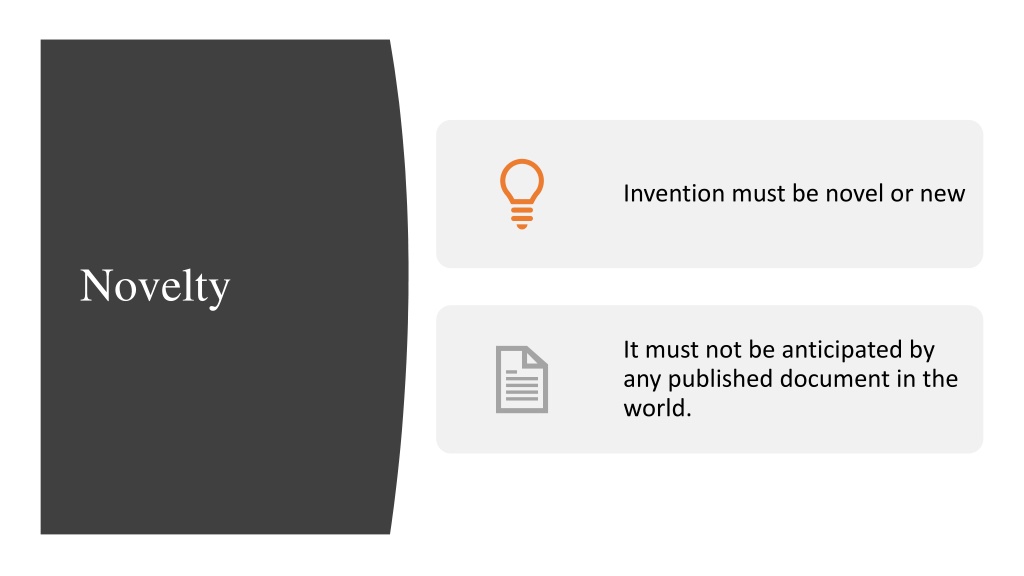 Novelty

Invention must be novel or new

It must not be anticipated by any published document in the world.